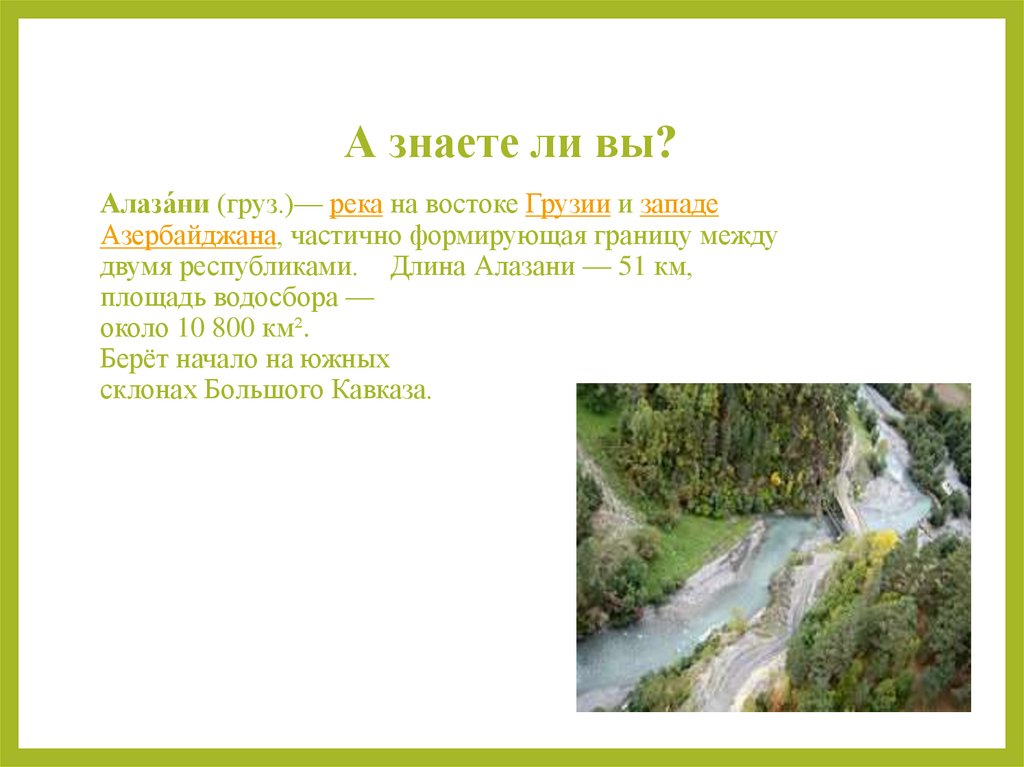 А знаете ли вы?

Алаза́ни (груз.)— река на востоке Грузии и западе Азербайджана, частично формирующая границу между двумя республиками. Длина Алазани — 51 км, площадь водосбора — около 10 800 км². Берёт начало на южных склонах Большого Кавказа.